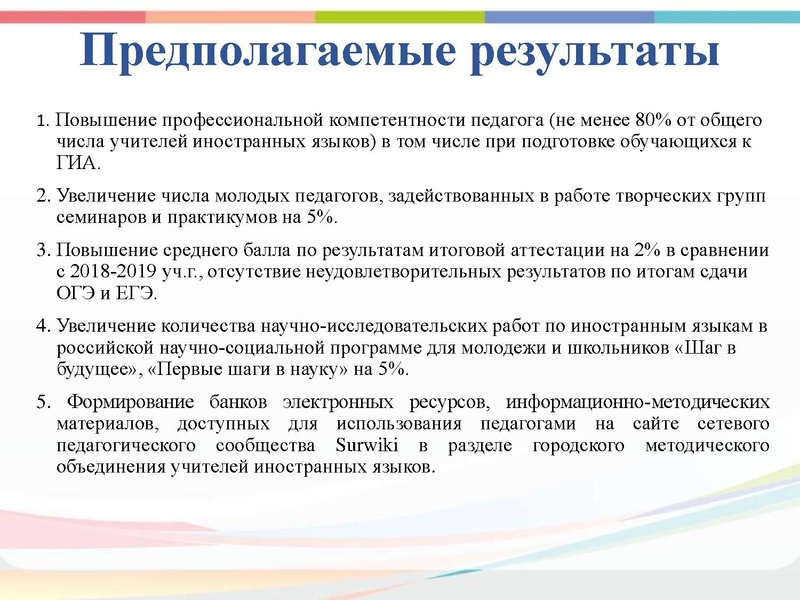 Предполагаемые результаты

1. Повышение профессиональной компетентности педагога (не менее 80% от общего числа учителей иностранных языков) в том числе при подготовке обучающихся к ГИА.

2. Увеличение числа молодых педагогов, задействованных в работе творческих групп семинаров и практикумов на 5%.

3. Повышение среднего балла по результатам итоговой аттестации на 2% в сравнении с 2018-2019 уч.г., отсутствие неудовлетворительных результатов по итогам сдачи ОГЭ и ЕГЭ.

4. Увеличение количества научно-исследовательских работ по иностранным языкам в российской научно-социальной программе для молодежи и школьников «Шаг в будущее», «Первые шаги в науку» на 5%.

5. Формирование банков электронных ресурсов, информационно-методических материалов, доступных для использования педагогами на сайте сетевого педагогического сообщества Surwiki в разделе городского методического объединения учителей иностранных языков.